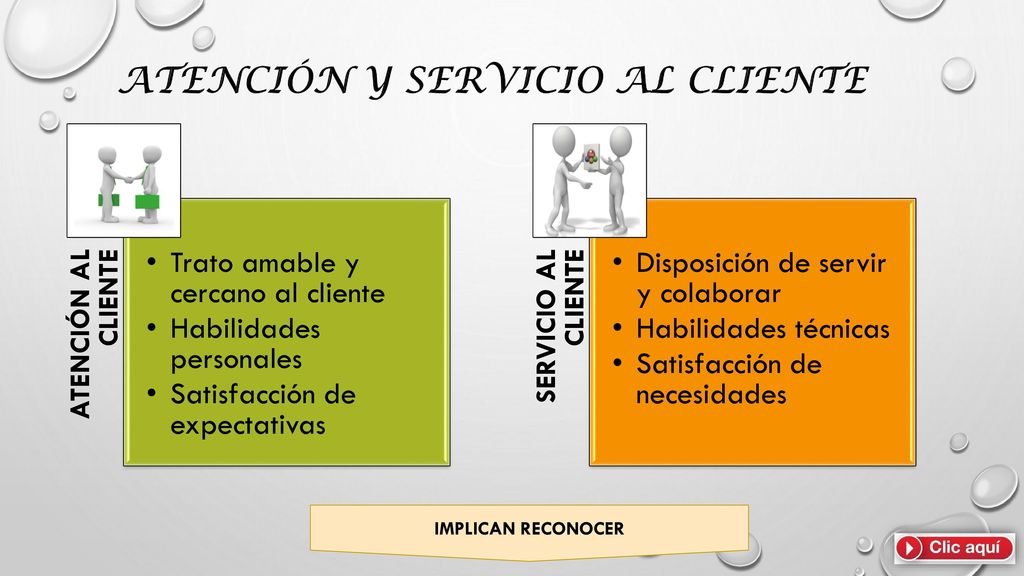 ATENCIÓN Y SERVICIO AL CLIENTE

ATENCIÓN AL CLIENTE

• Trato amable y cercano al cliente
• Habilidades personales
• Satisfacción de expectativas

SERVICIO AL CLIENTE

• Disposición de servir y colaborar
• Habilidades técnicas
• Satisfacción de necesidades

IMPLICAN RECONOCER

Clic aquí